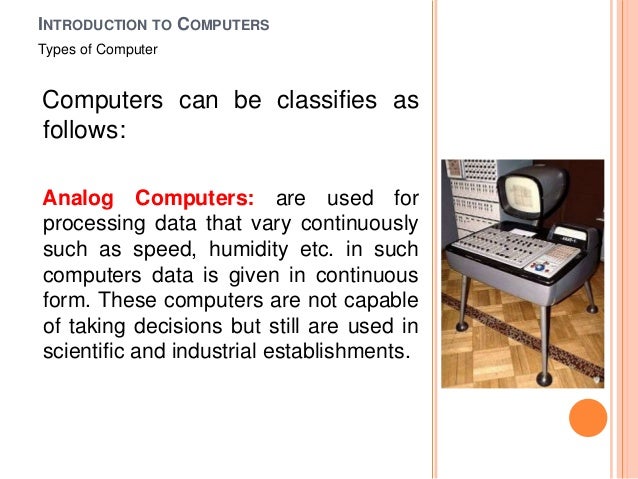 INTRODUCTION TO COMPUTERS

Types of Computer

Computers can be classifies as follows:

Analog Computers: are used for processing data that vary continuously such as speed, humidity etc. in such computers data is given in continuous form. These computers are not capable of taking decisions but still are used in scientific and industrial establishments.